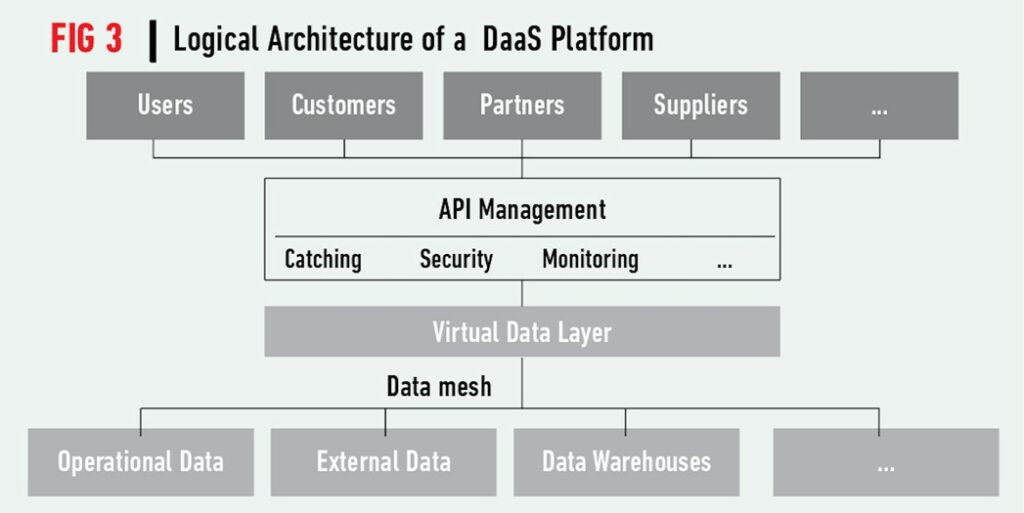 FIG 3 | Logical Architecture of a DaaS Platform

Users

Customers

Partners

Suppliers

...

API Management

Catching

Security

Monitoring

...

Virtual Data Layer

Data mesh

Operational Data

External Data

Data Warehouses

...